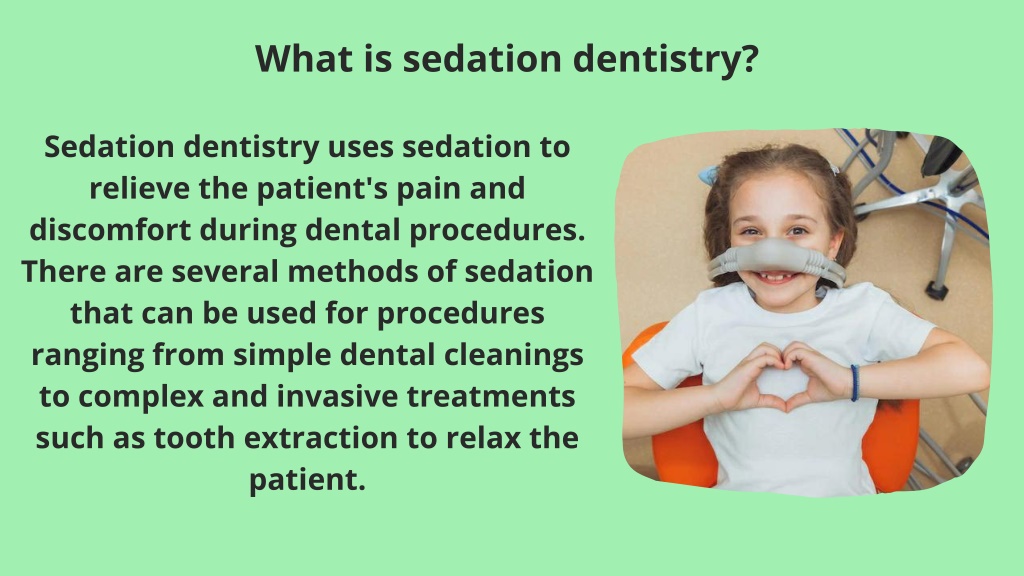 What is sedation dentistry?

Sedation dentistry uses sedation to relieve the patient's pain and discomfort during dental procedures. There are several methods of sedation that can be used for procedures ranging from simple dental cleanings to complex and invasive treatments such as tooth extraction to relax the patient.